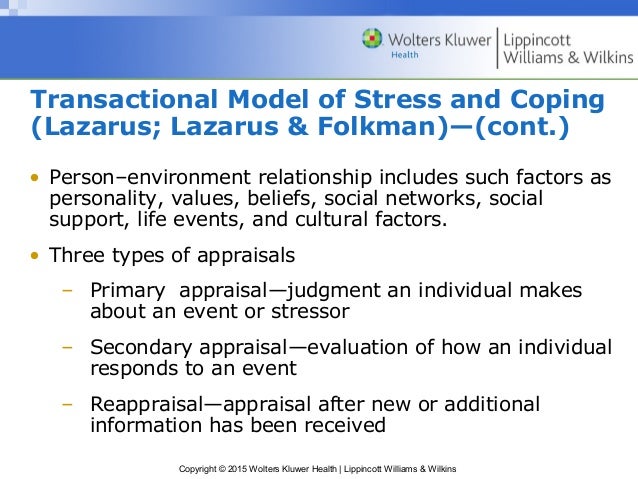 Wolters Kluwer Health | Lippincott Williams & Wilkins

Transactional Model of Stress and Coping (Lazarus; Lazarus & Folkman)—(cont.)

• Person–environment relationship includes such factors as personality, values, beliefs, social networks, social support, life events, and cultural factors.

• Three types of appraisals

– Primary appraisal—judgment an individual makes about an event or stressor

– Secondary appraisal—evaluation of how an individual responds to an event

– Reappraisal—appraisal after new or additional information has been received

Copyright © 2015 Wolters Kluwer Health | Lippincott Williams & Wilkins